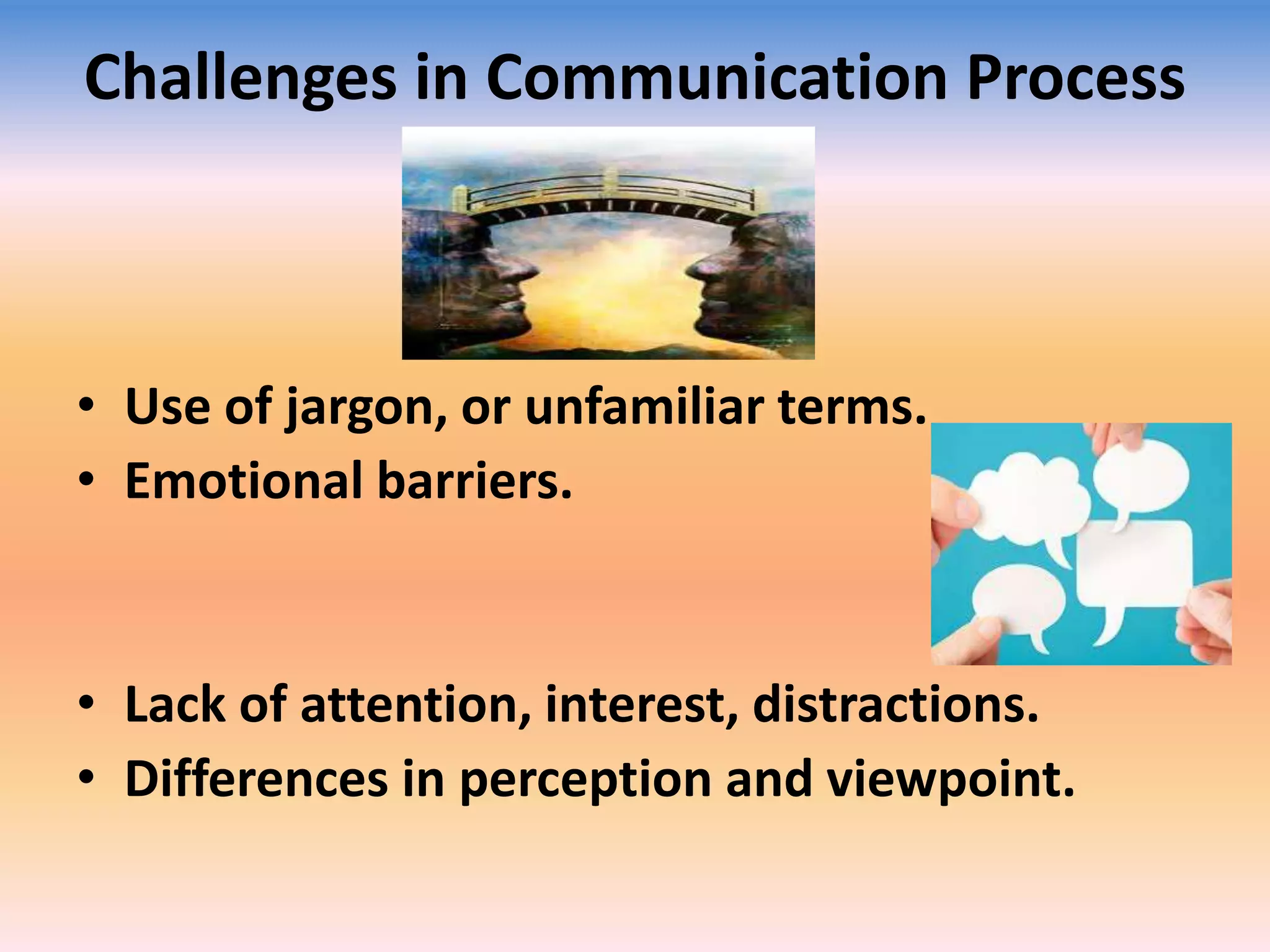 Challenges in Communication Process

• Use of jargon, or unfamiliar terms.
• Emotional barriers.

• Lack of attention, interest, distractions.
• Differences in perception and viewpoint.